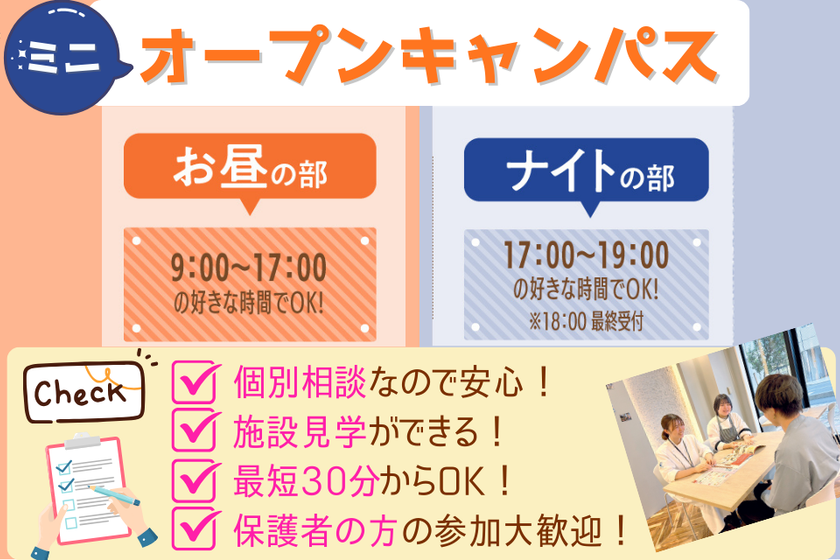 ミニ
オープンキャンパス

お昼の部
9:00~17:00
の好きな時間でOK!

ナイトの部
17:00~19:00
の好きな時間でOK!
※18:00 最終受付

Check
個別相談なので安心！
施設見学ができる！
最短30分からOK！
保護者の方の参加大歓迎！